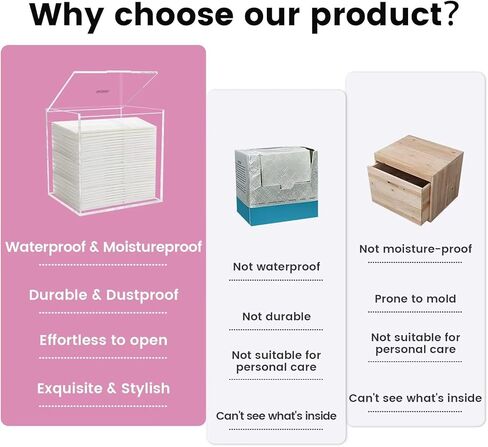 Why choose our product?

Waterproof & Moistureproof

Durable & Dustproof

Effortless to open

Exquisite & Stylish

Not waterproof

Not durable

Not suitable for personal care

Can't see what's inside

Not moisture-proof

Prone to mold

Not suitable for personal care

Can't see what's inside